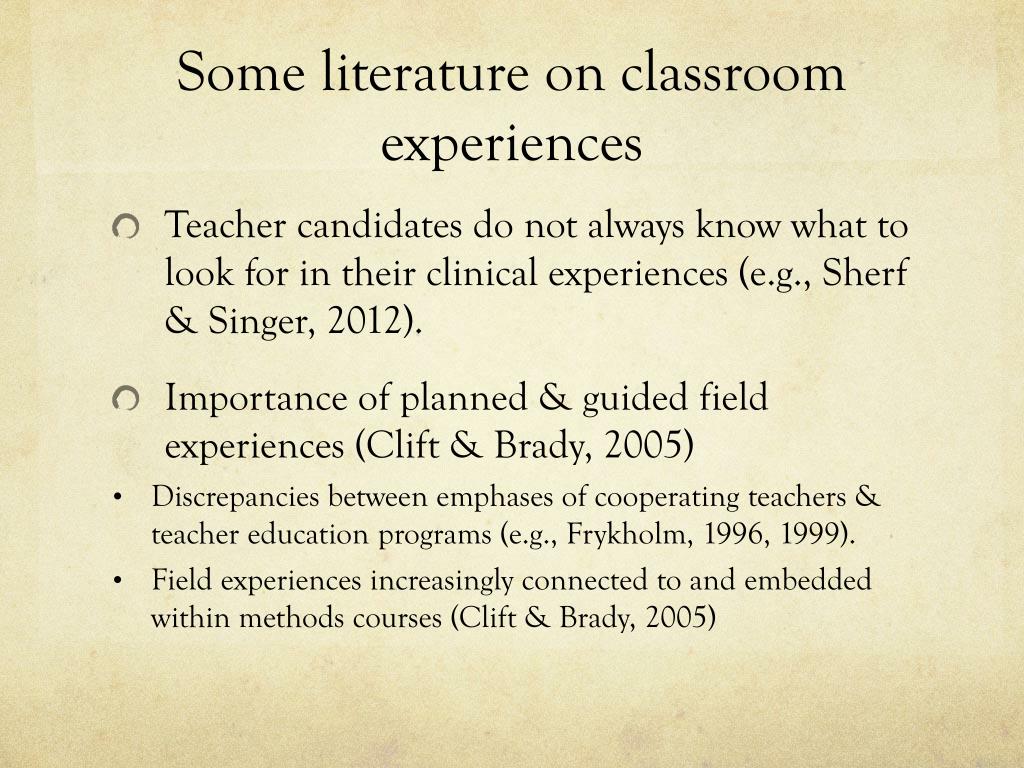 Some literature on classroom experiences

Teacher candidates do not always know what to look for in their clinical experiences (e.g., Sherf & Singer, 2012).

Importance of planned & guided field experiences (Clift & Brady, 2005)

• Discrepancies between emphases of cooperating teachers & teacher education programs (e.g., Frykholm, 1996, 1999).

• Field experiences increasingly connected to and embedded within methods courses (Clift & Brady, 2005)